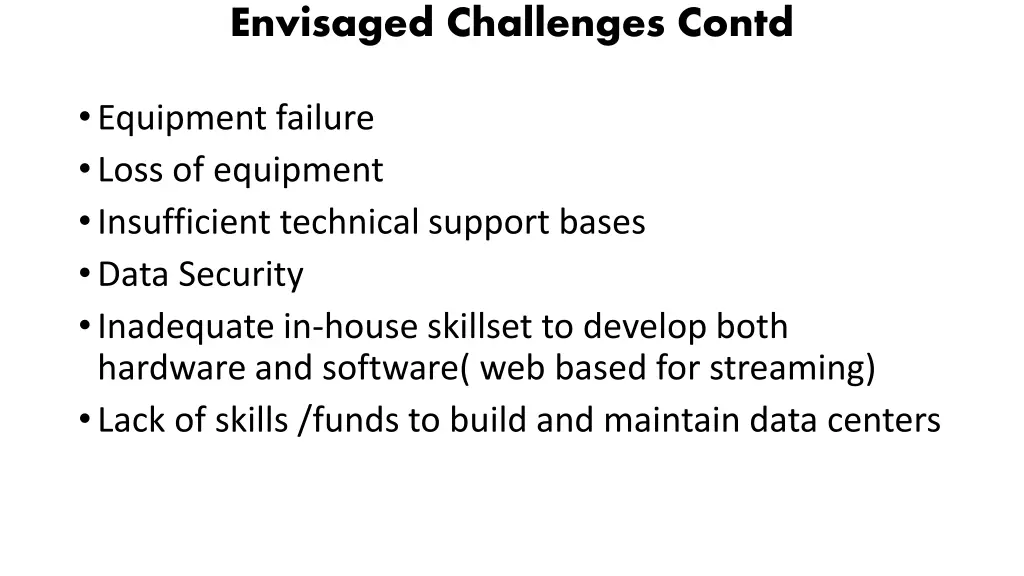 Envisaged Challenges Contd

• Equipment failure
• Loss of equipment
• Insufficient technical support bases
• Data Security
• Inadequate in-house skillset to develop both hardware and software( web based for streaming)
• Lack of skills /funds to build and maintain data centers